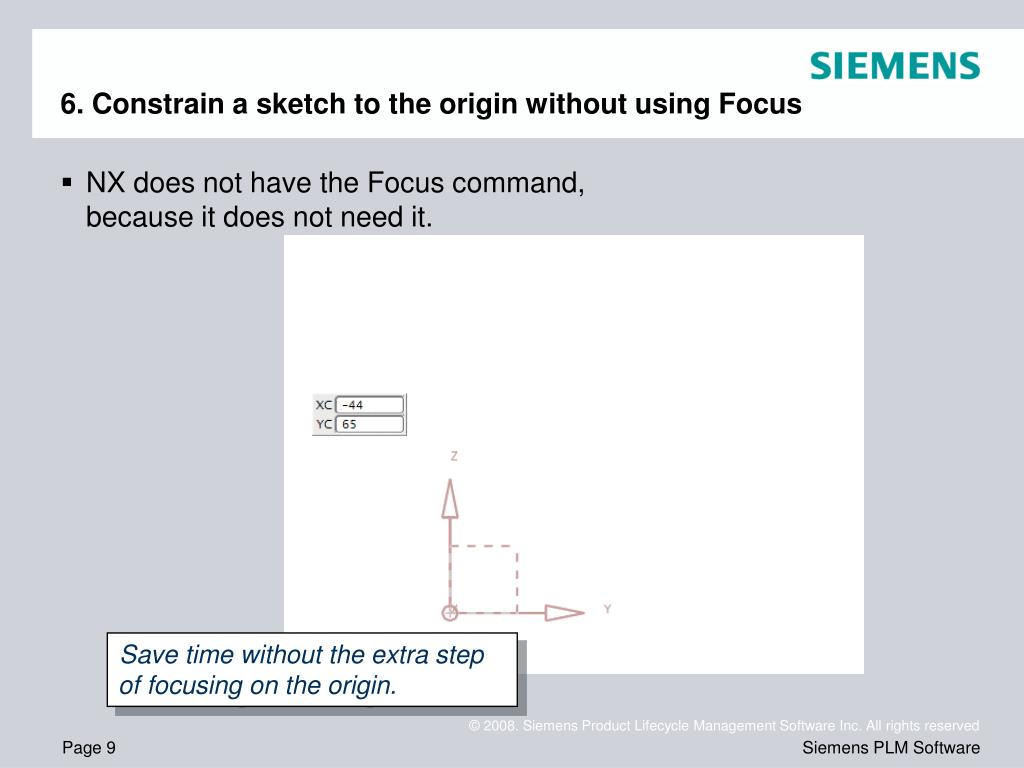 SIEMENS

6. Constrain a sketch to the origin without using Focus

▪ NX does not have the Focus command, because it does not need it.

XC -44
YC 65

Z

Y

Save time without the extra step of focusing on the origin.

© 2008. Siemens Product Lifecycle Management Software Inc. All rights reserved

Page 9

Siemens PLM Software